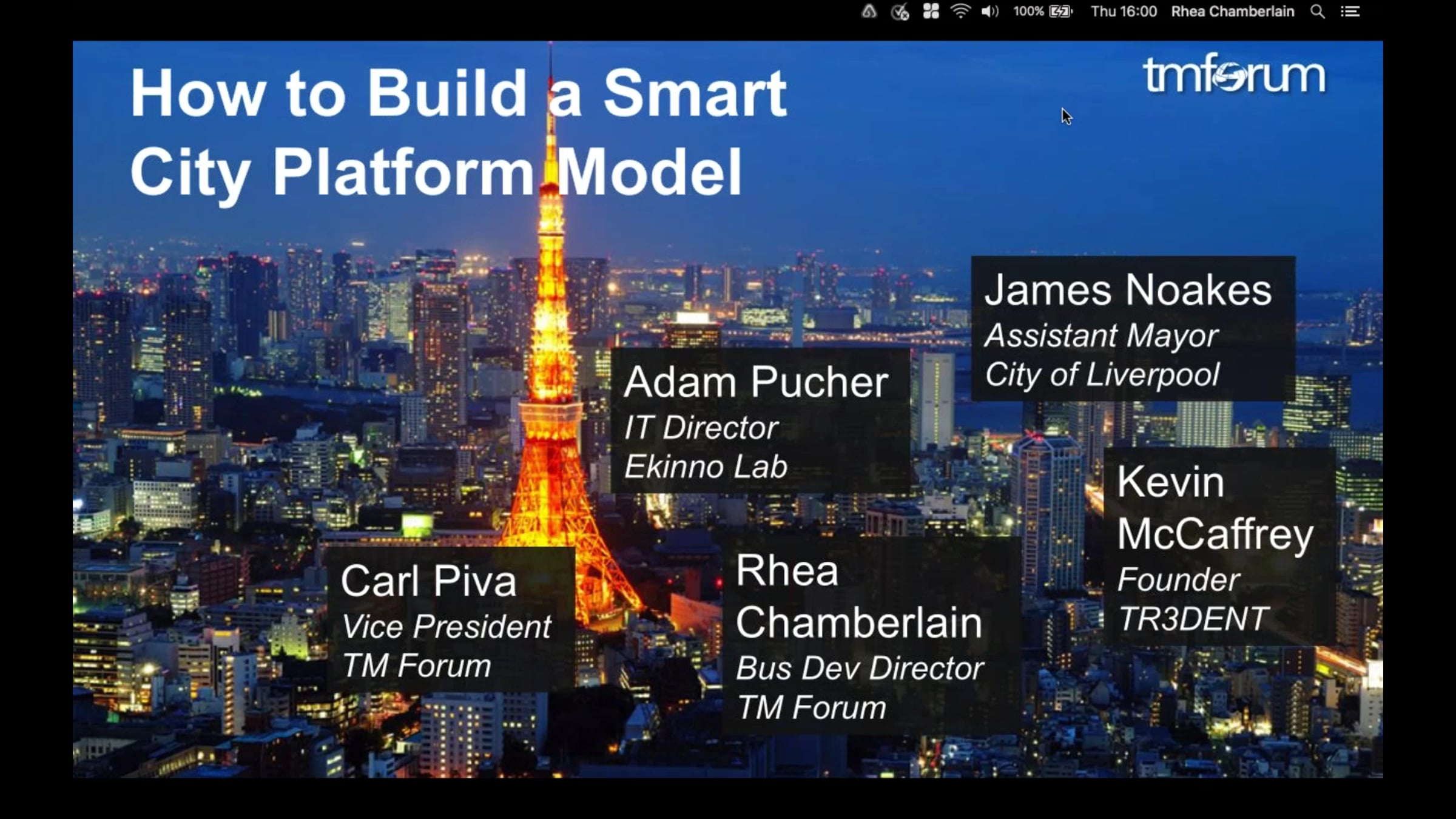 100% Thu 16:00 Rhea Chamberlain

How to Build a Smart City Platform Model

tmforum

James Noakes
Assistant Mayor
City of Liverpool

Adam Pucher
IT Director
Ekinno Lab

Kevin McCaffrey
Founder
TR3DENT

Carl Piva
Vice President
TM Forum

Rhea Chamberlain
Bus Dev Director
TM Forum